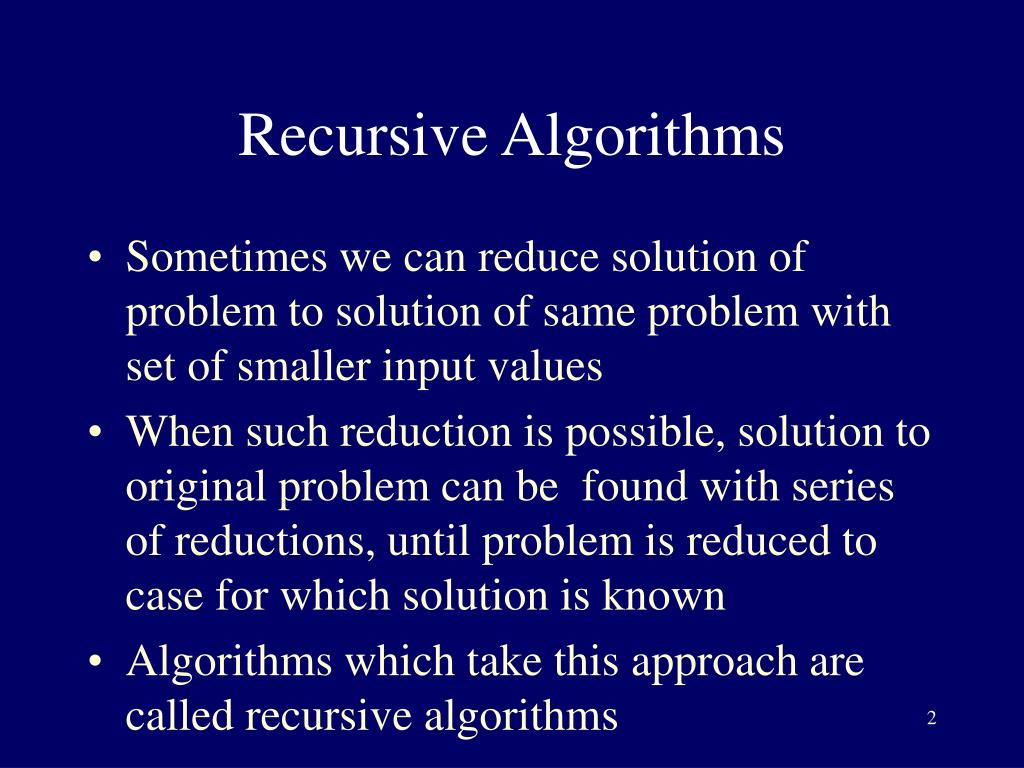 Recursive Algorithms

• Sometimes we can reduce solution of problem to solution of same problem with set of smaller input values

• When such reduction is possible, solution to original problem can be found with series of reductions, until problem is reduced to case for which solution is known

• Algorithms which take this approach are called recursive algorithms

2